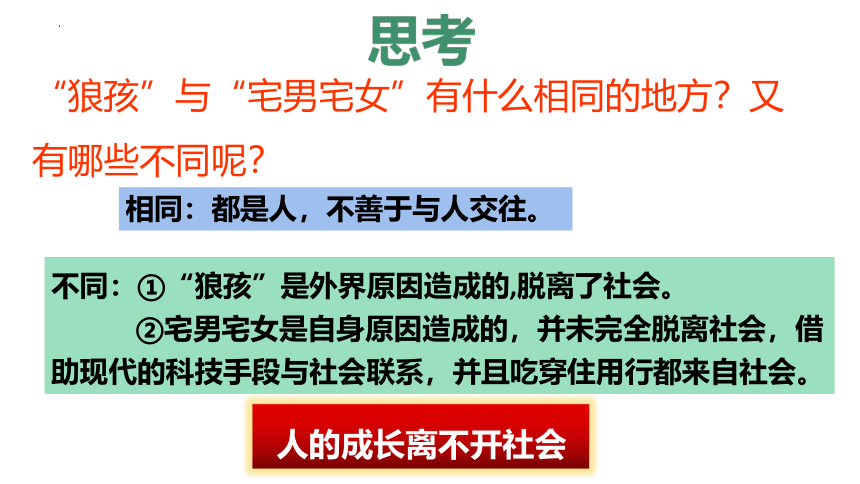 思考

“狼孩”与“宅男宅女”有什么相同的地方？又有哪些不同呢？

相同：都是人，不善于与人交往。

不同：①“狼孩”是外界原因造成的,脱离了社会。
②宅男宅女是自身原因造成的，并未完全脱离社会，借助现代的科技手段与社会联系，并且吃穿住用行都来自社会。

人的成长离不开社会